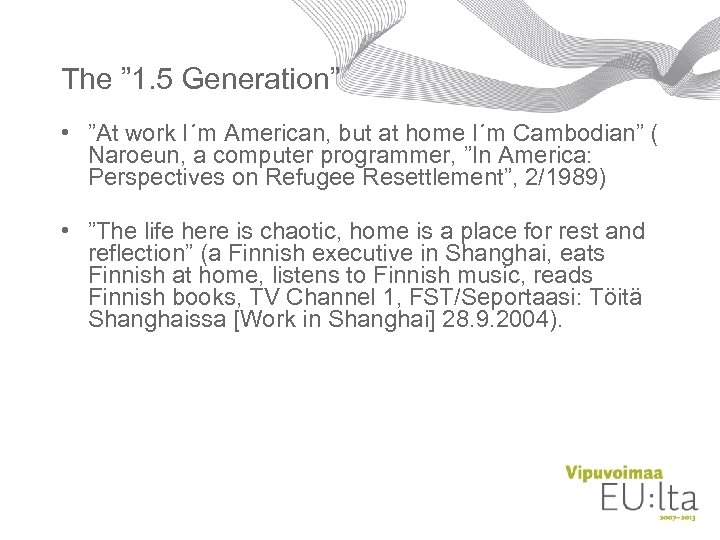 The ”1.5 Generation”

• ”At work I´m American, but at home I´m Cambodian” ( Naroeun, a computer programmer, ”In America: Perspectives on Refugee Resettlement”, 2/1989)

• ”The life here is chaotic, home is a place for rest and reflection” (a Finnish executive in Shanghai, eats Finnish at home, listens to Finnish music, reads Finnish books, TV Channel 1, FST/Seportaasi: Töitä Shanghaissa [Work in Shanghai] 28.9.2004).

Vipuvoimaa
EU:lta
2007–2013